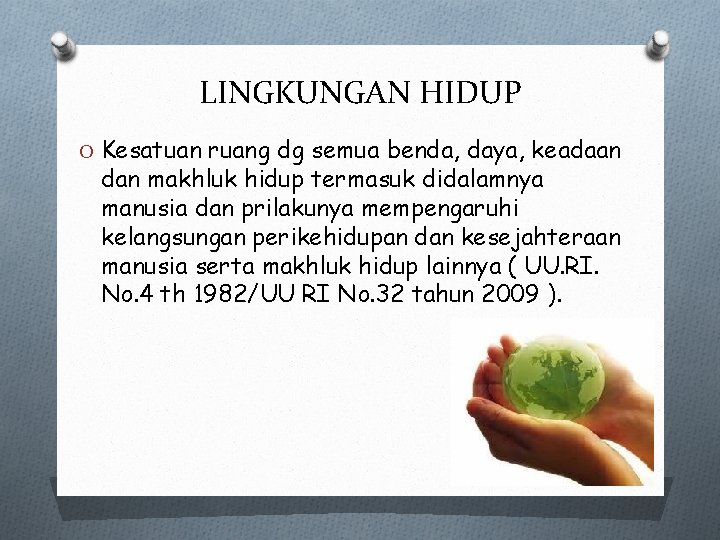 LINGKUNGAN HIDUP

O Kesatuan ruang dg semua benda, daya, keadaan dan makhluk hidup termasuk didalamnya manusia dan prilakunya mempengaruhi kelangsungan perikehidupan dan kesejahteraan manusia serta makhluk hidup lainnya ( UU.RI. No.4 th 1982/UU RI No.32 tahun 2009 ).